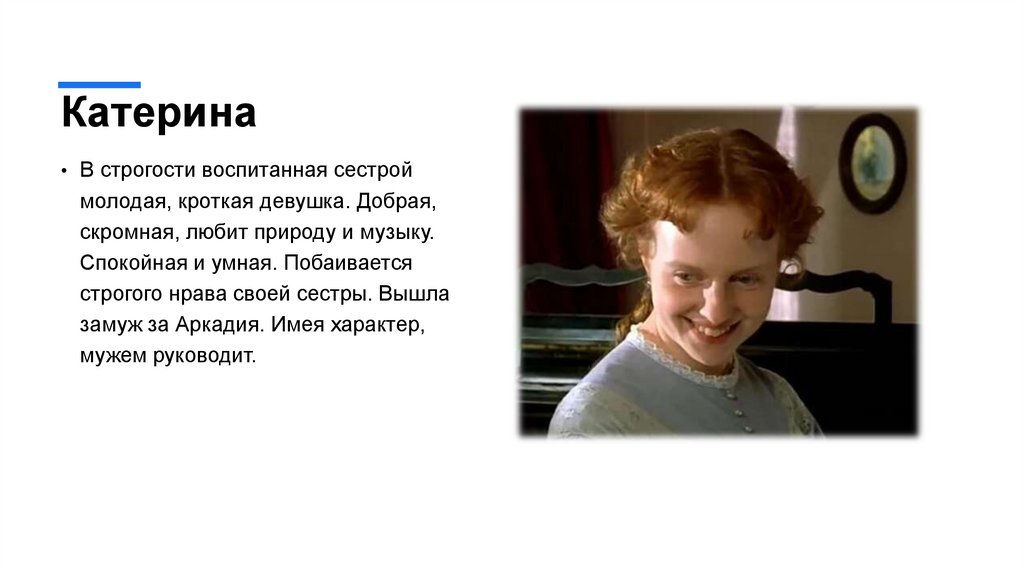 Катерина

• В строгости воспитанная сестрой молодая, кроткая девушка. Добрая, скромная, любит природу и музыку. Спокойная и умная. Побаивается строгого нрава своей сестры. Вышла замуж за Аркадия. Имея характер, мужем руководит.